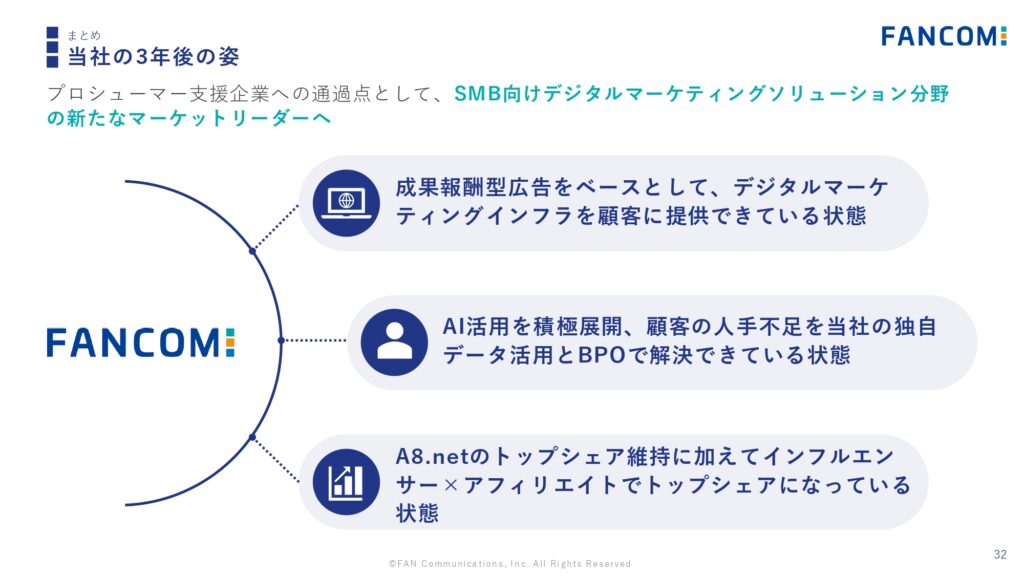 まとめ
当社の3年後の姿

FANCOM

プロシューマー支援企業への通過点として、SMB向けデジタルマーケティングソリューション分野の新たなマーケットリーダーへ

FANCOM

成果報酬型広告をベースとして、デジタルマーケティングインフラを顧客に提供できている状態

AI活用を積極展開、顧客の人手不足を当社の独自データ活用とBPOで解決できている状態

A8.netのトップシェア維持に加えてインフルエンサー×アフィリエイトでトップシェアになっている状態

©FAN Communications, Inc. All Rights Reserved

32